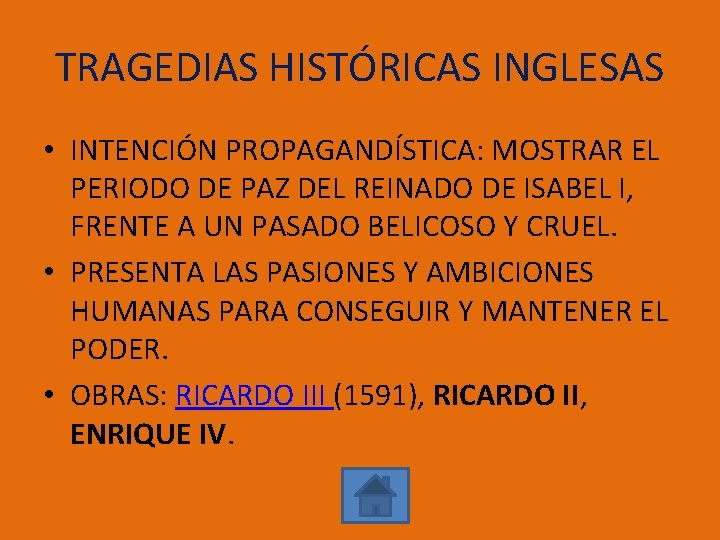 TRAGEDIAS HISTÓRICAS INGLESAS

• INTENCIÓN PROPAGANDÍSTICA: MOSTRAR EL PERIODO DE PAZ DEL REINADO DE ISABEL I, FRENTE A UN PASADO BELICOSO Y CRUEL.

• PRESENTA LAS PASIONES Y AMBICIONES HUMANAS PARA CONSEGUIR Y MANTENER EL PODER.

• OBRAS: RICARDO III (1591), RICARDO II, ENRIQUE IV.